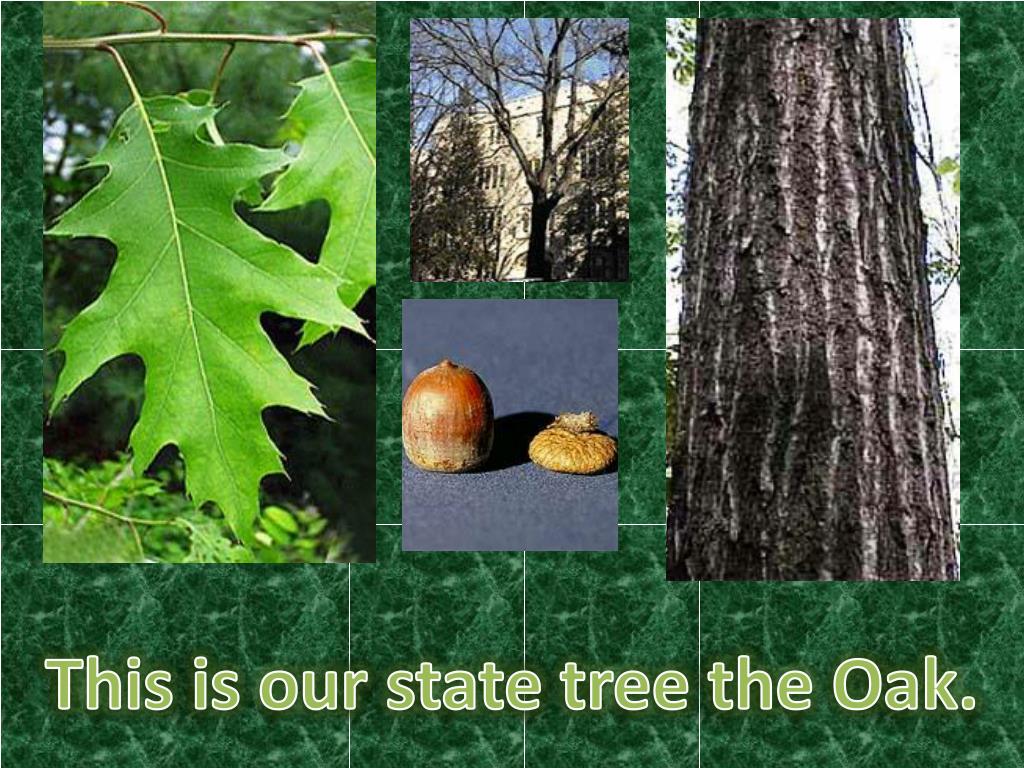 This is our state tree the Oak.